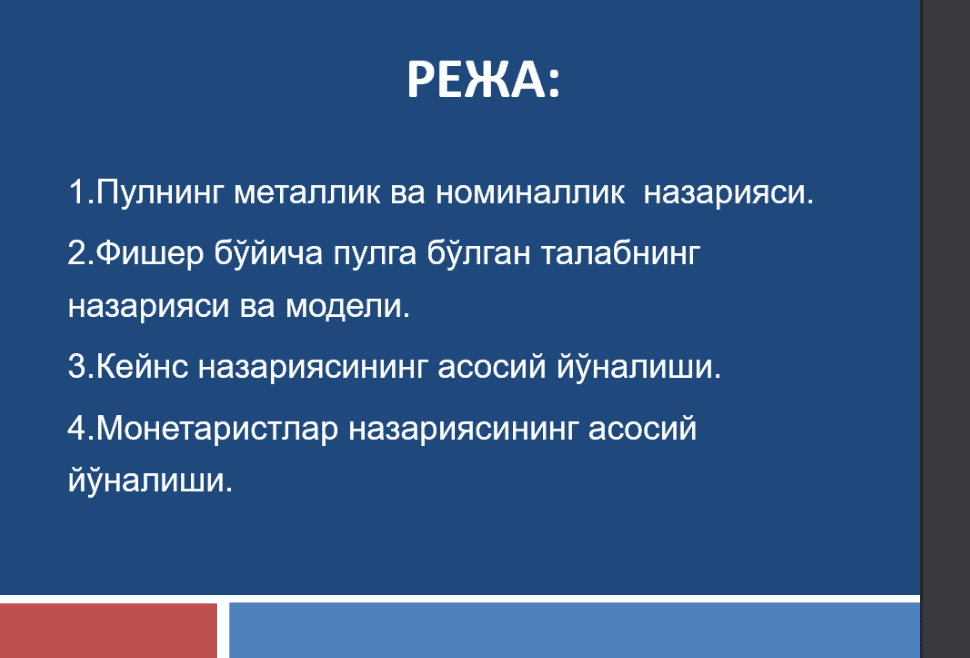 РЕЖА:

1.Пулнинг металлик ва номиналлик назарияси.

2.Фишер бўйича пулга бўлган талабнинг назарияси ва модели.

3.Кейнс назариясининг асосий йўналиши.

4.Монетаристлар назариясининг асосий йўналиши.